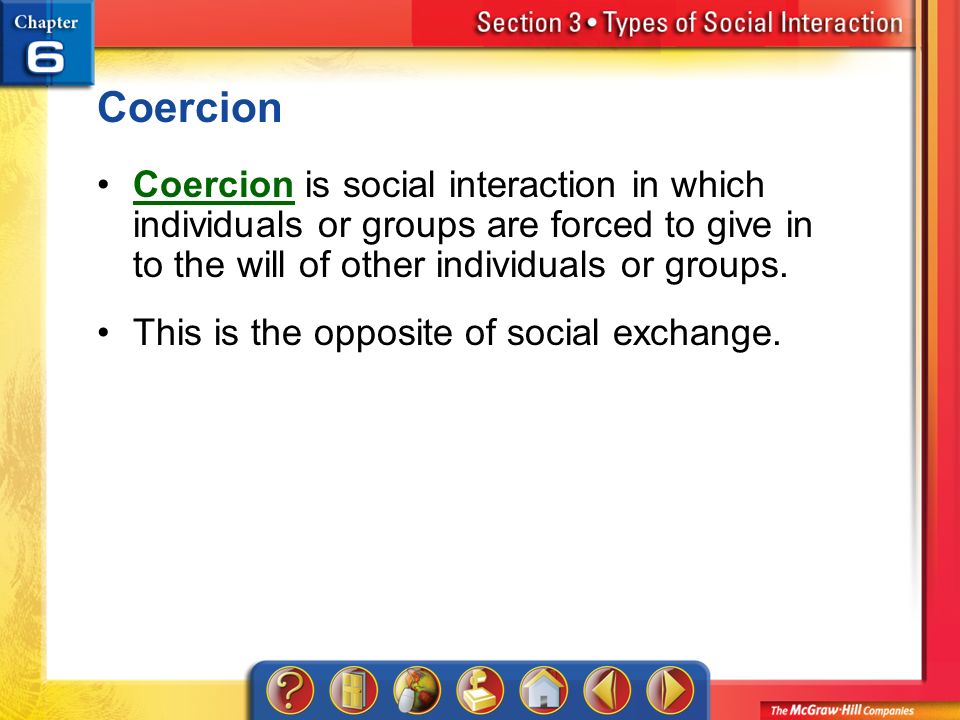 Chapter 6

Section 3 • Types of Social Interaction

Coercion

• Coercion is social interaction in which individuals or groups are forced to give in to the will of other individuals or groups.

• This is the opposite of social exchange.

?

The McGraw-Hill Companies